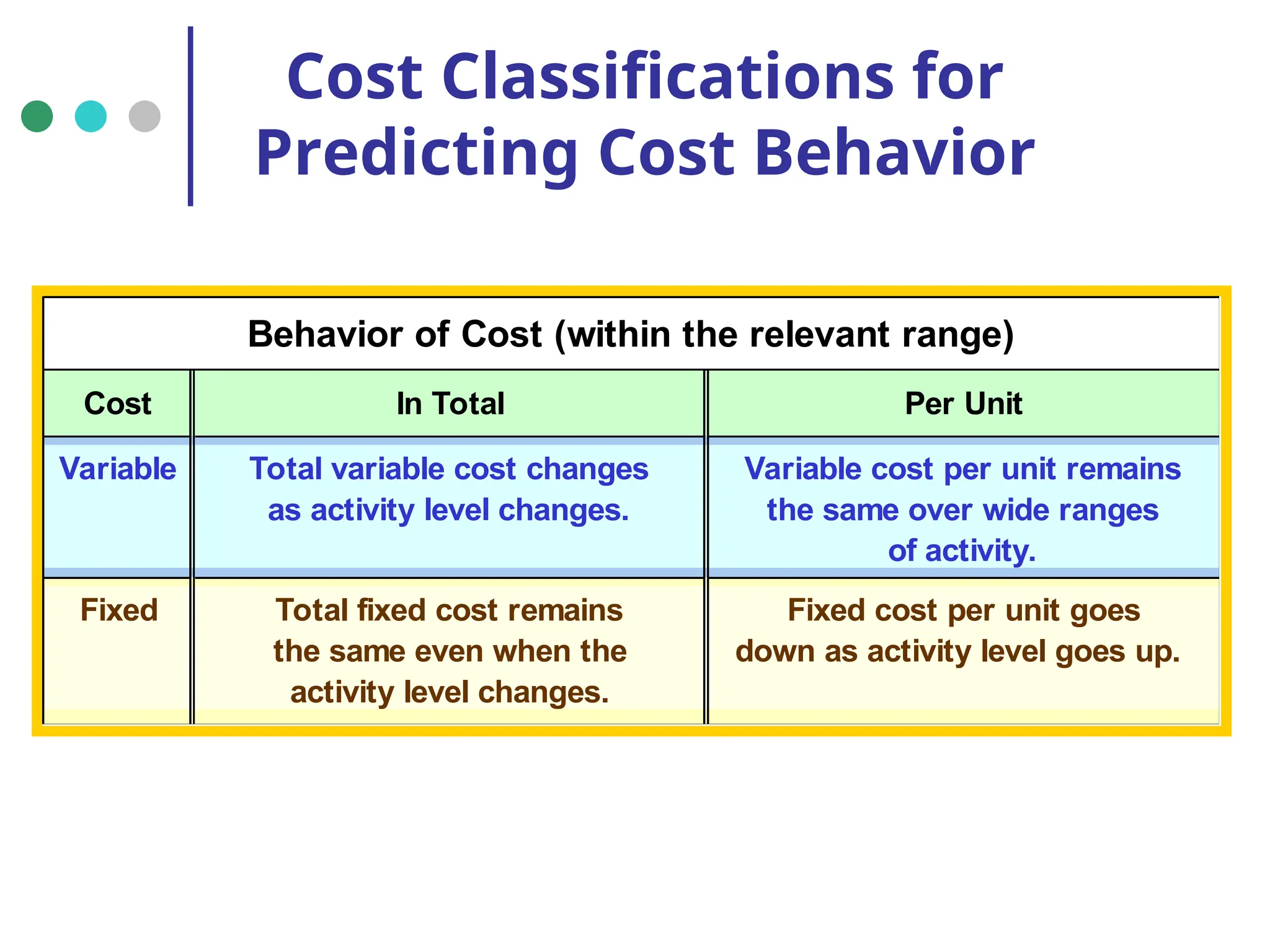 Cost Classifications for Predicting Cost Behavior

Behavior of Cost (within the relevant range)

| Cost | In Total | Per Unit |
|---|---|---|
| Variable | Total variable cost changes as activity level changes. | Variable cost per unit remains the same over wide ranges of activity. |
| Fixed | Total fixed cost remains the same even when the activity level changes. | Fixed cost per unit goes down as activity level goes up. |